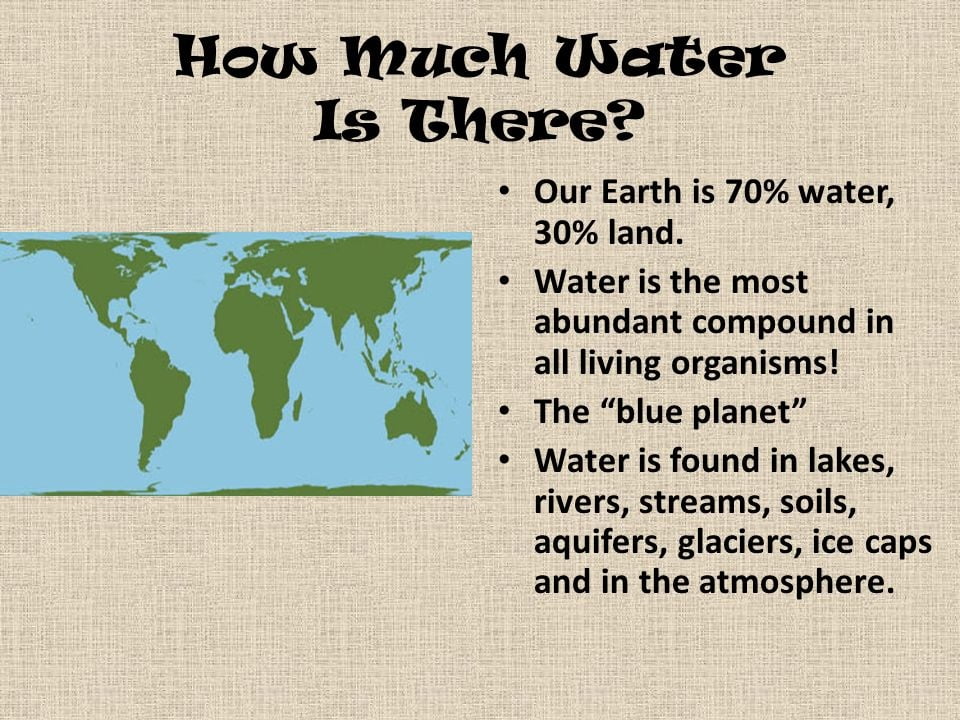 How Much Water Is There?

• Our Earth is 70% water, 30% land.
• Water is the most abundant compound in all living organisms!
• The “blue planet”
• Water is found in lakes, rivers, streams, soils, aquifers, glaciers, ice caps and in the atmosphere.